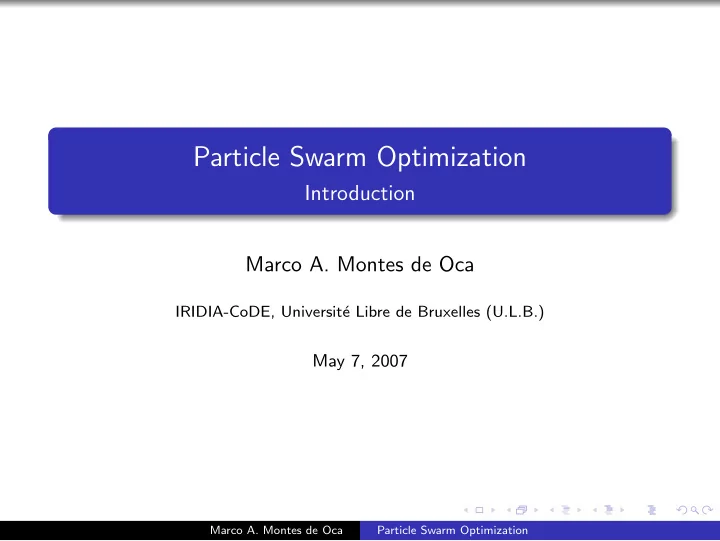 Particle Swarm Optimization
Introduction

Marco A. Montes de Oca

IRIDIA-CoDE, Université Libre de Bruxelles (U.L.B.)

May 7, 2007

Marco A. Montes de Oca Particle Swarm Optimization